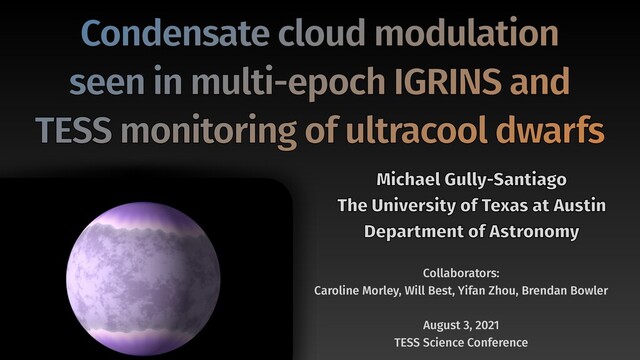 Condensate cloud modulation seen in multi-epoch IGRINS and TESS monitoring of ultracool dwarfs

Michael Gully-Santiago
The University of Texas at Austin
Department of Astronomy

Collaborators:
Caroline Morley, Will Best, Yifan Zhou, Brendan Bowler

August 3, 2021
TESS Science Conference